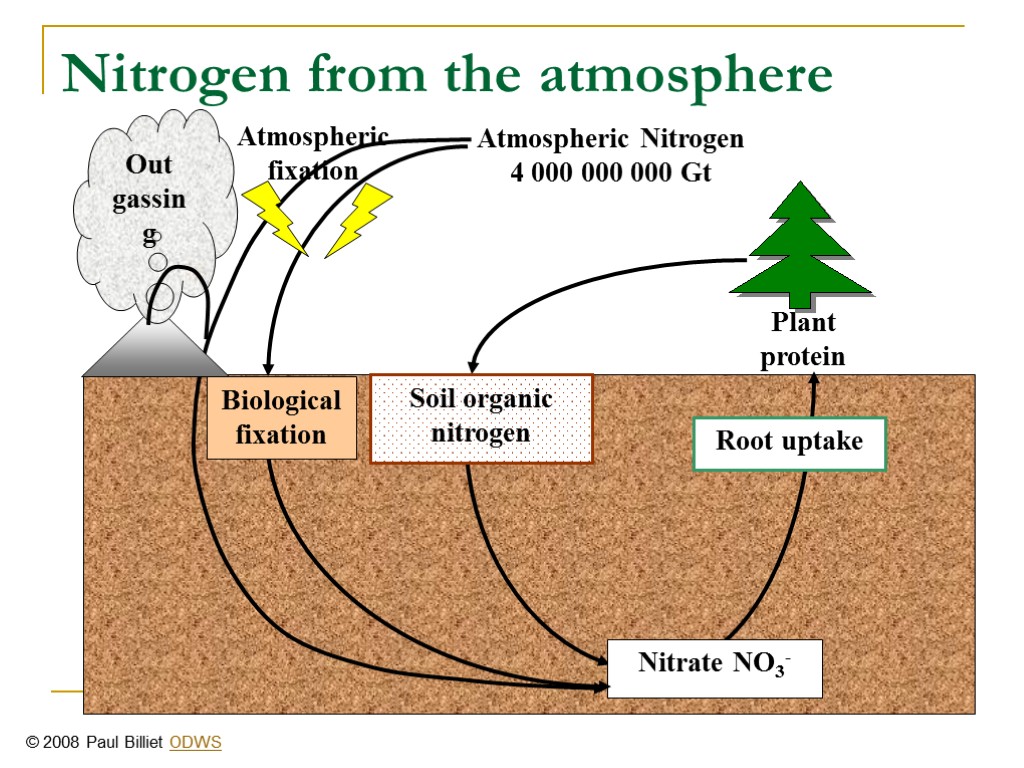 Nitrogen from the atmosphere

Out gassin g

Atmospheric fixation

Atmospheric Nitrogen 4 000 000 000 Gt

Plant protein

Biological fixation

Soil organic nitrogen

Root uptake

Nitrate $NO_3^-$

© 2008 Paul Billiet ODWS